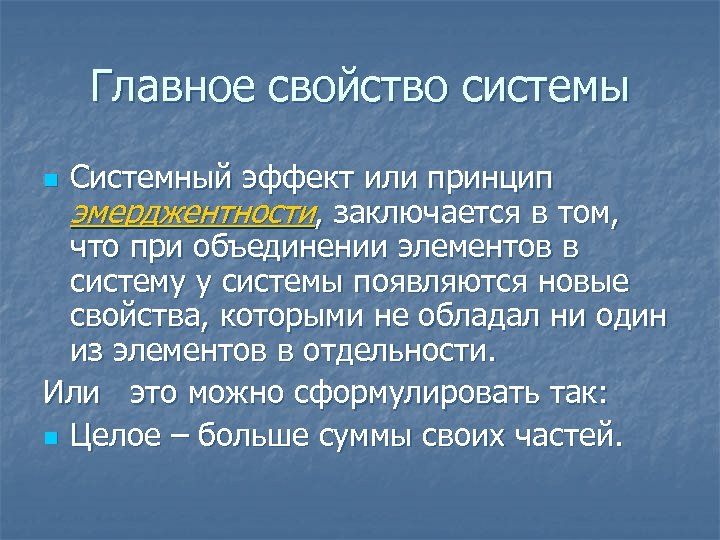 Главное свойство системы

Системный эффект или принцип эмерджентности, заключается в том, что при объединении элементов в систему у системы появляются новые свойства, которыми не обладал ни один из элементов в отдельности.

Или это можно сформулировать так:

Целое – больше суммы своих частей.